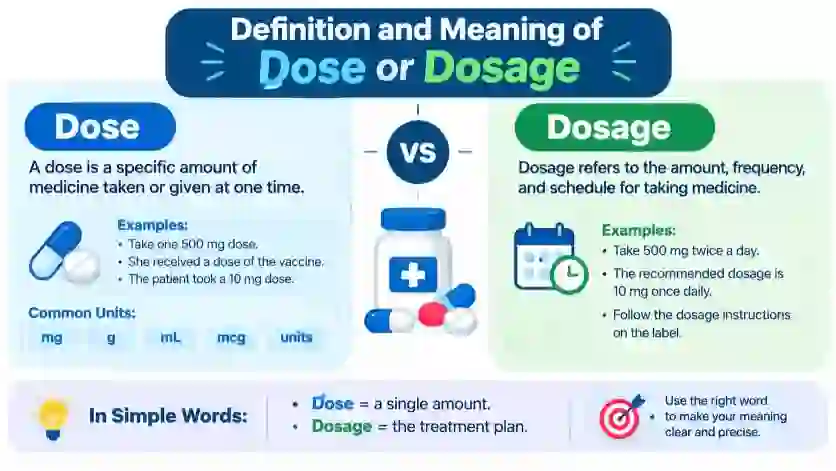 Definition and Meaning of
Dose or Dosage

Dose

A dose is a specific amount of medicine taken or given at one time.

Examples:
• Take one 500 mg dose.
• She received a dose of the vaccine.
• The patient took a 10 mg dose.

Common Units:
mg g mL mcg units

VS

Dosage

Dosage refers to the amount, frequency, and schedule for taking medicine.

Examples:
• Take 500 mg twice a day.
• The recommended dosage is 10 mg once daily.
• Follow the dosage instructions on the label.

In Simple Words:
• Dose = a single amount.
• Dosage = the treatment plan.

Use the right word to make your meaning clear and precise.